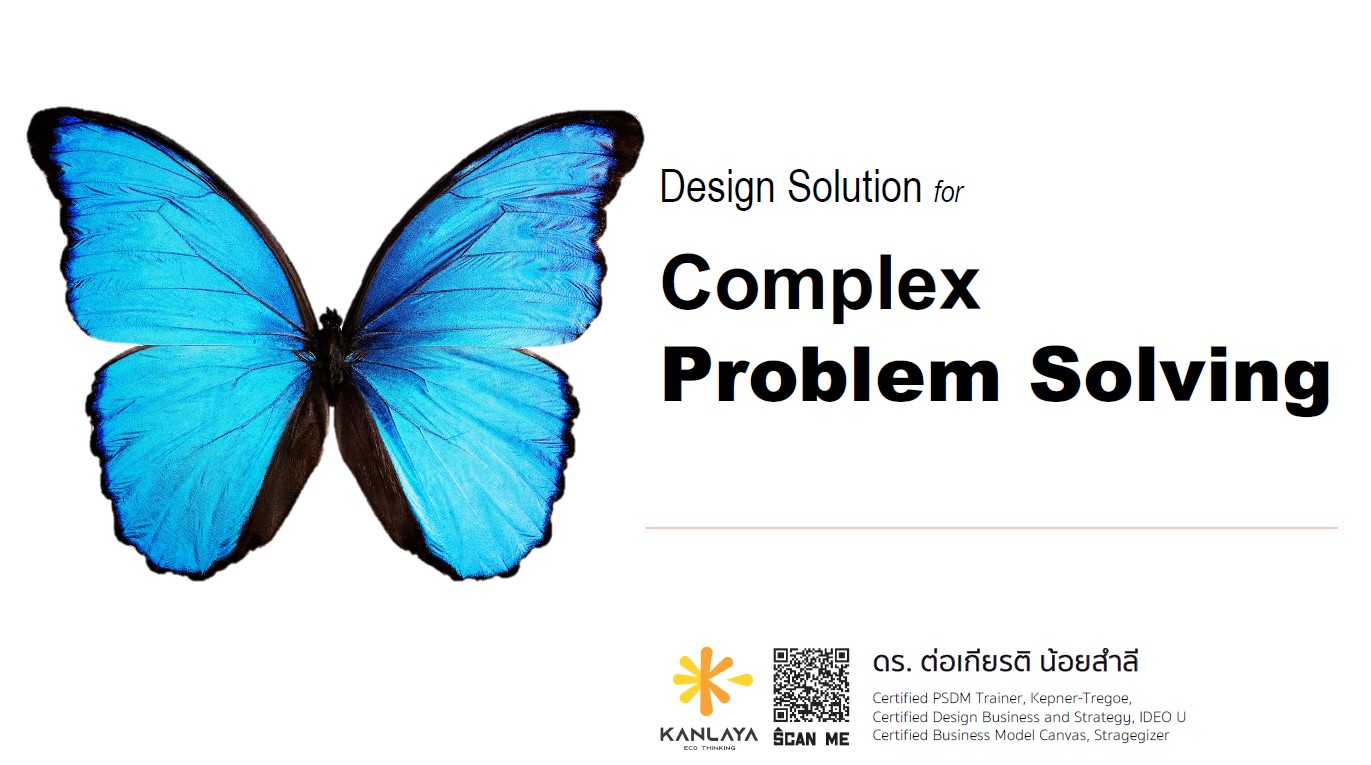 Design Solution for

Complex Problem Solving

KANLAYA
ECO THINKING

SCAN ME

ดร. ต่อเกียรติ น้อยสำลี

Certified PSDM Trainer, Kepner-Tregoe,
Certified Design Business and Strategy, IDEO U
Certified Business Model Canvas, Stragegizer